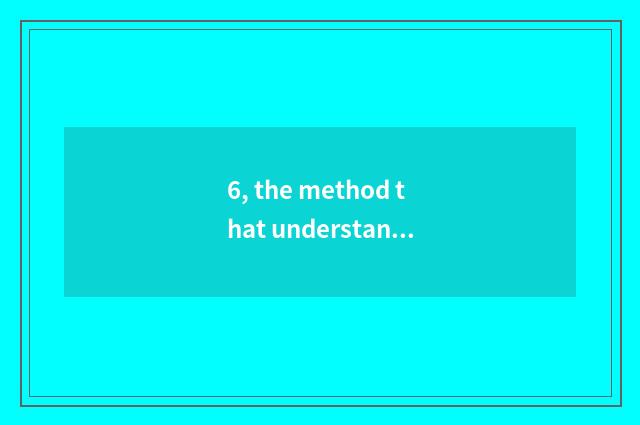 6, the method t
hat understan…